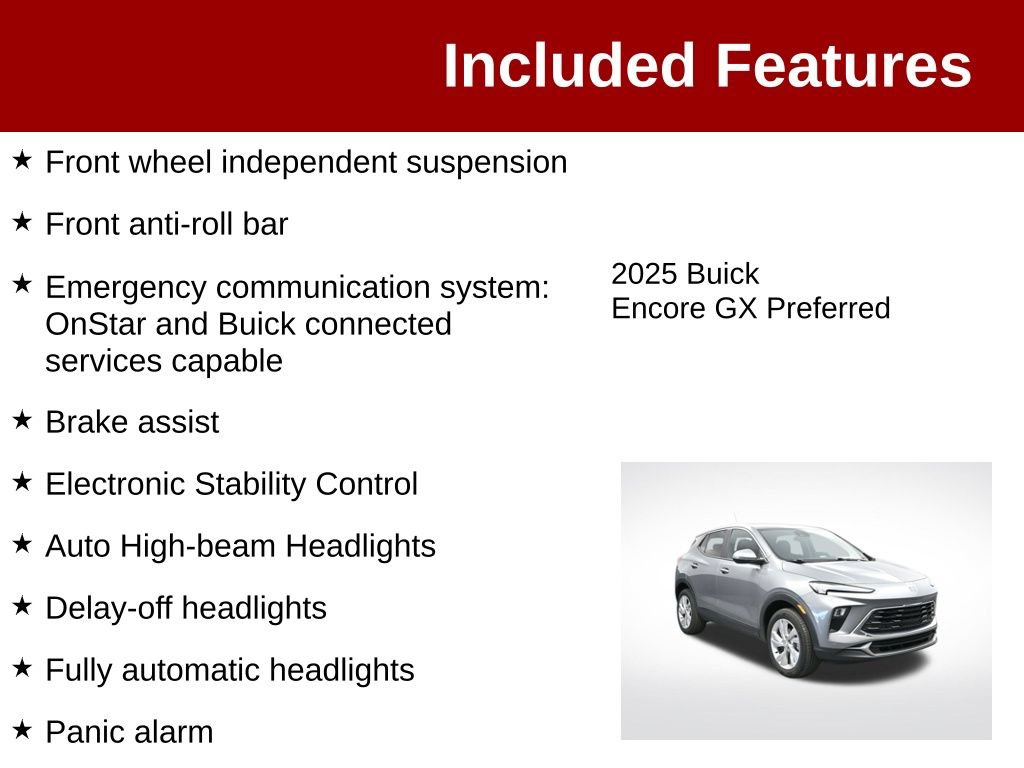 Included Features

★ Front wheel independent suspension

★ Front anti-roll bar

★ Emergency communication system: OnStar and Buick connected services capable

★ Brake assist

★ Electronic Stability Control

★ Auto High-beam Headlights

★ Delay-off headlights

★ Fully automatic headlights

★ Panic alarm

2025 Buick Encore GX Preferred